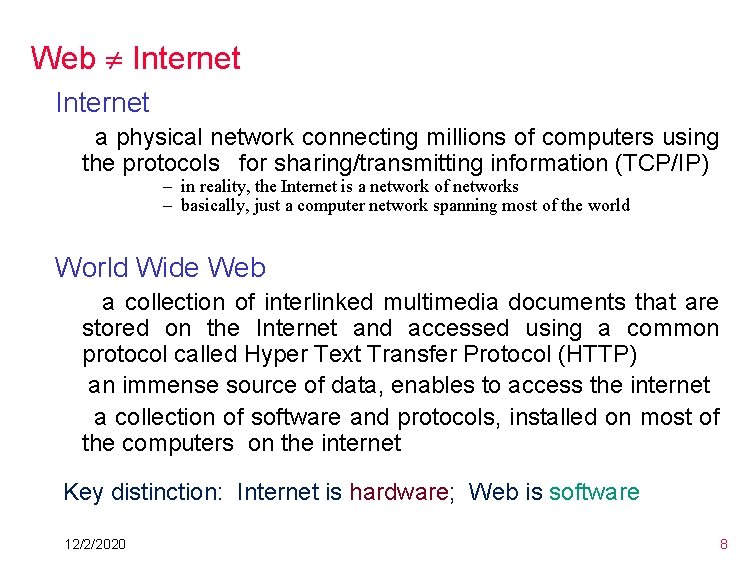 Web $\neq$ Internet

Internet

a physical network connecting millions of computers using the protocols for sharing/transmitting information (TCP/IP)

– in reality, the Internet is a network of networks
– basically, just a computer network spanning most of the world

World Wide Web

a collection of interlinked multimedia documents that are stored on the Internet and accessed using a common protocol called Hyper Text Transfer Protocol (HTTP)

an immense source of data, enables to access the internet

a collection of software and protocols, installed on most of the computers on the internet

Key distinction: Internet is hardware; Web is software

12/2/2020

8